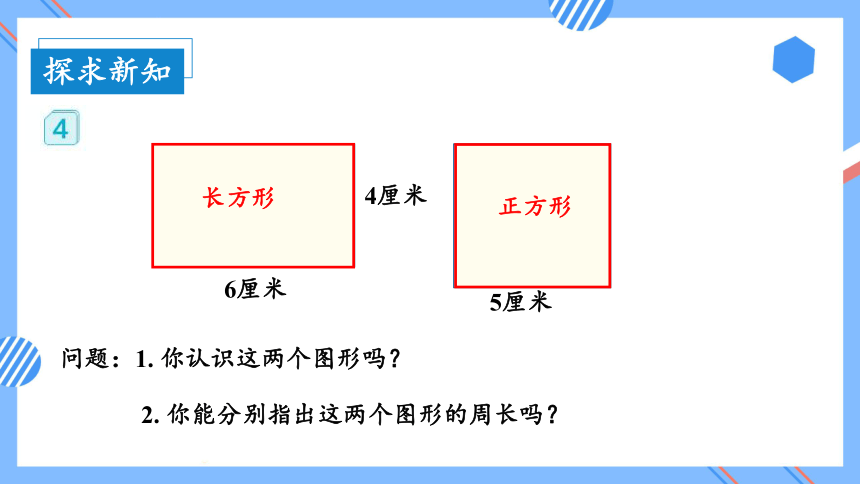 探求新知

4

长方形

4厘米

6厘米

正方形

5厘米

问题：1. 你认识这两个图形吗？

2. 你能分别指出这两个图形的周长吗？